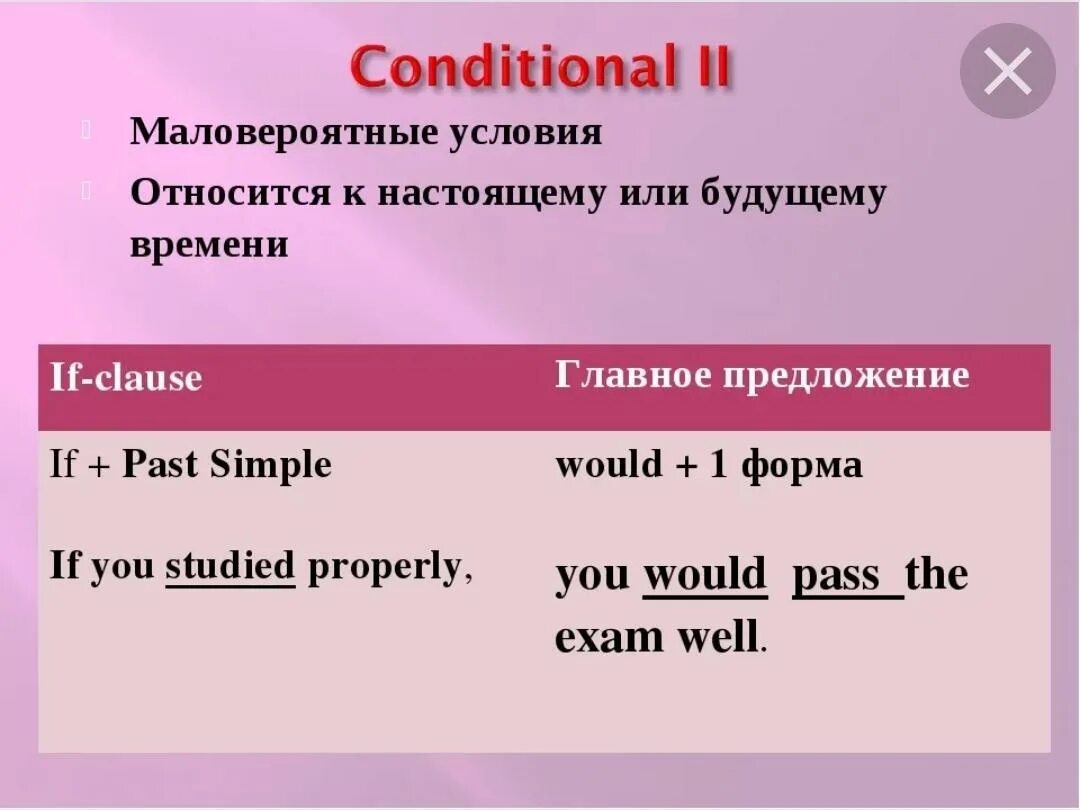 Conditional II

Маловероятные условия

Относится к настоящему или будущему времени

| If-clause | Главное предложение |
|---|---|
| If + Past Simple | would + 1 форма |
| If you studied properly, | you would pass the exam well. |